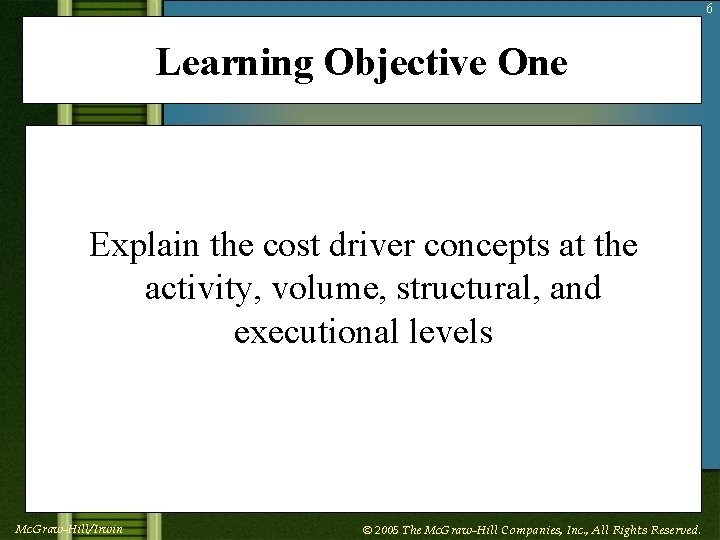 6

Learning Objective One

Explain the cost driver concepts at the activity, volume, structural, and executional levels

McGraw-Hill/Irwin

© 2005 The McGraw-Hill Companies, Inc., All Rights Reserved.